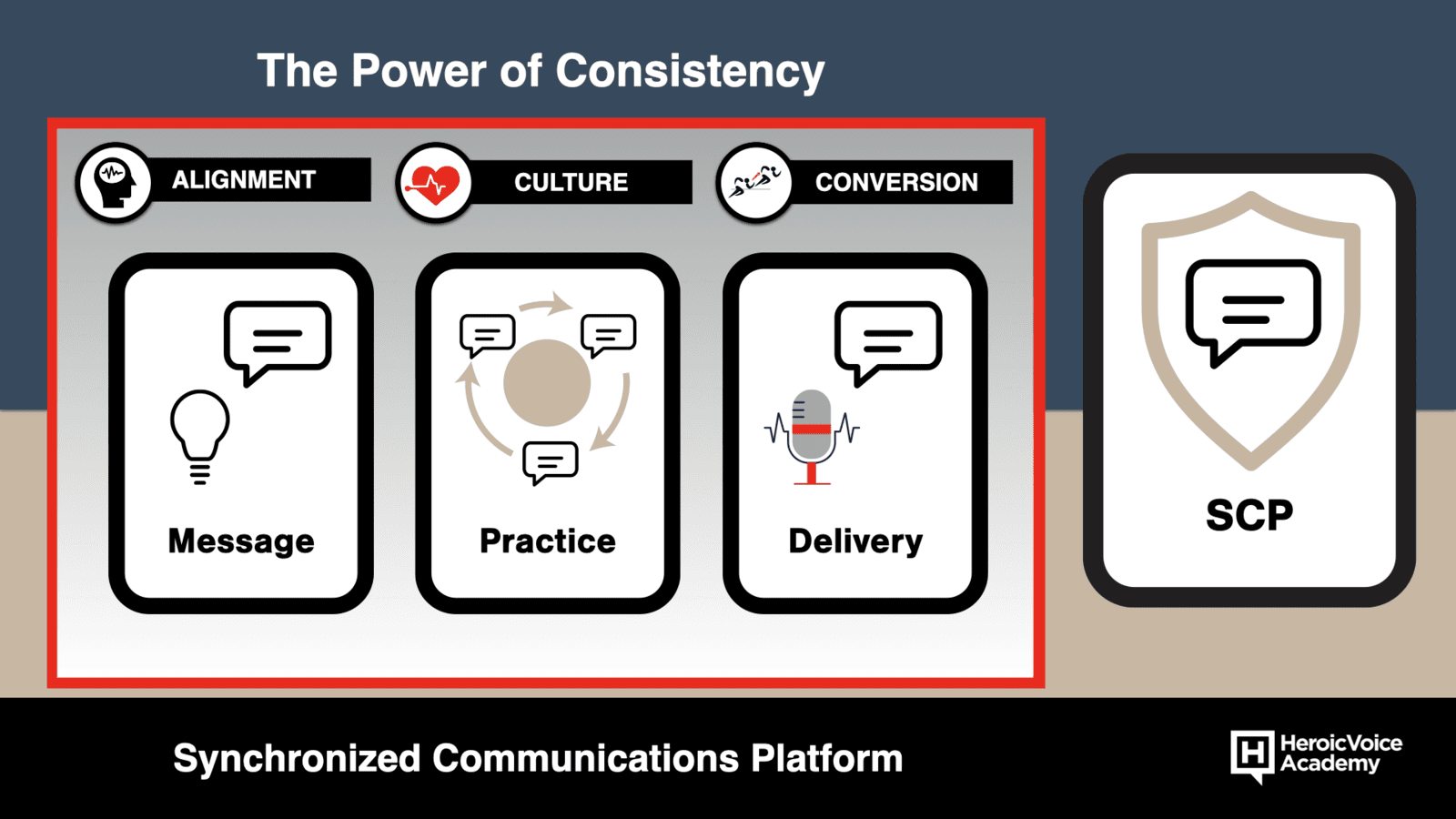 The Power of Consistency

ALIGNMENT

CULTURE

CONVERSION

Message

Practice

Delivery

SCP

Synchronized Communications Platform

H HeroicVoice Academy